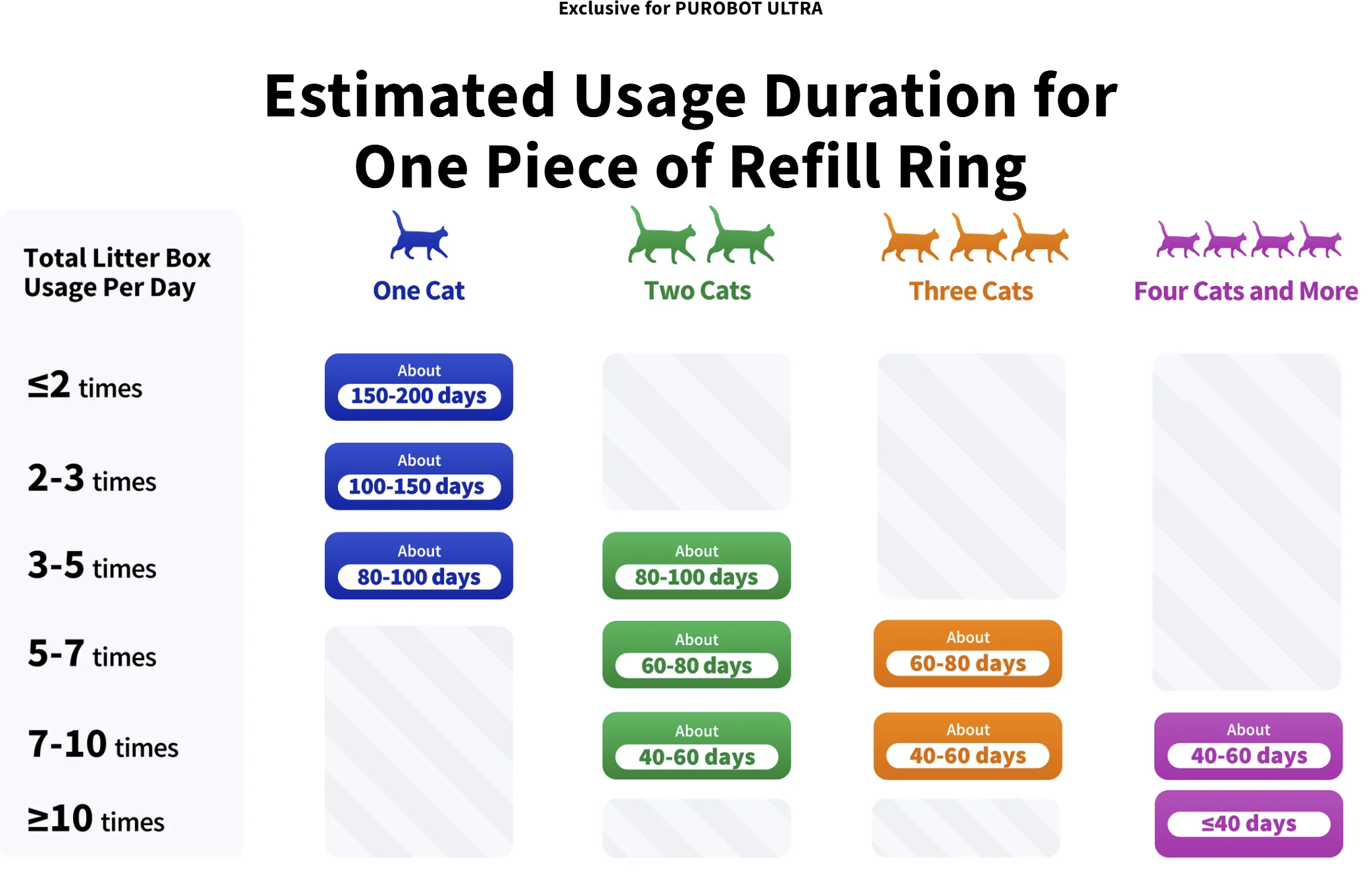 Exclusive for PUROBOT ULTRA

Estimated Usage Duration for One Piece of Refill Ring

| Total Litter Box Usage Per Day | One Cat | Two Cats | Three Cats | Four Cats and More |
|---|---|---|---|---|
| ≤2 times | About 150-200 days | | | |
| 2-3 times | About 100-150 days | | | |
| 3-5 times | About 80-100 days | About 80-100 days | | |
| 5-7 times | | About 60-80 days | About 60-80 days | |
| 7-10 times | | About 40-60 days | About 40-60 days | About 40-60 days |
| ≥10 times | | | | ≤40 days |